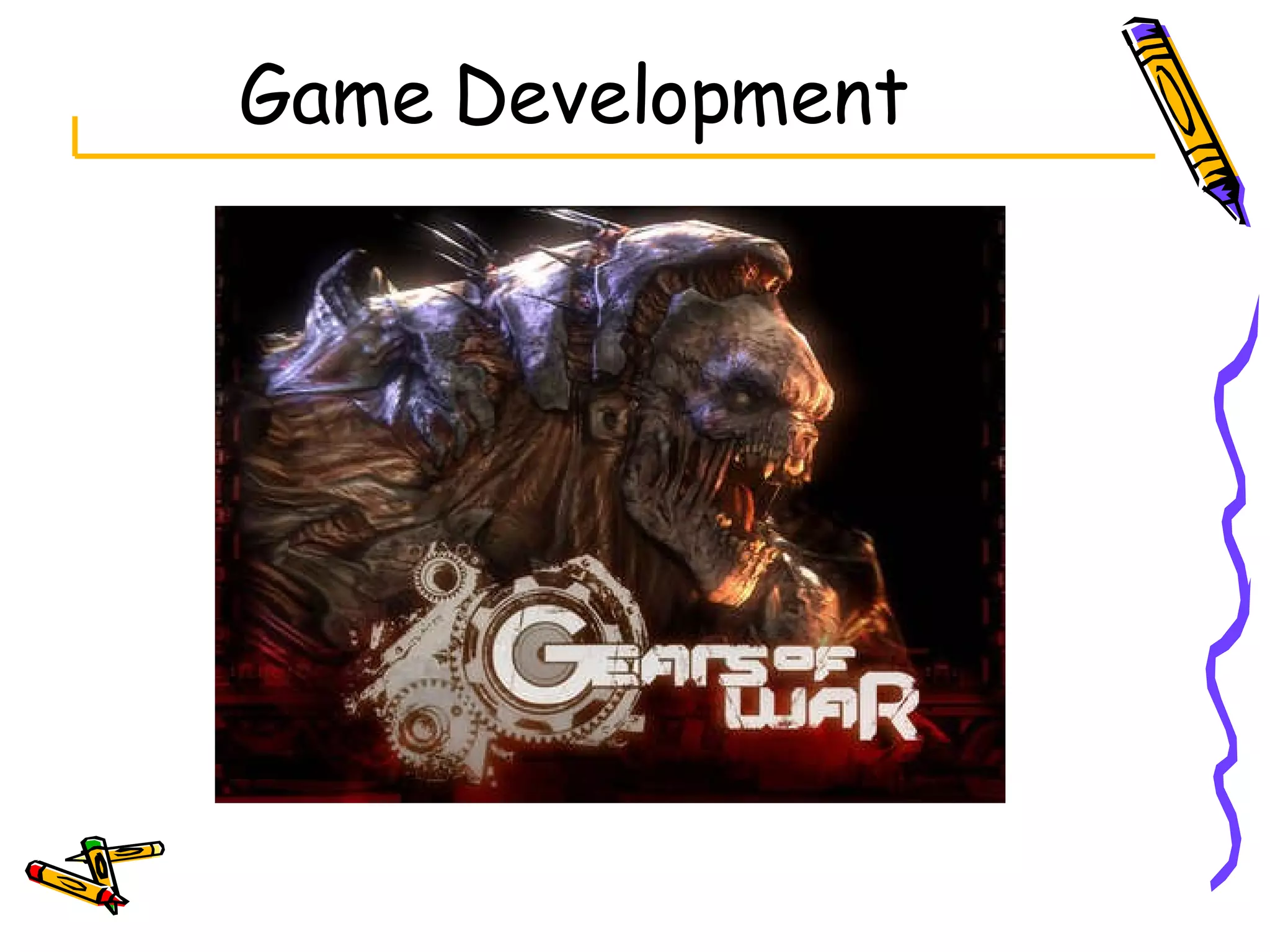 Game Development

GEARS OF WAR